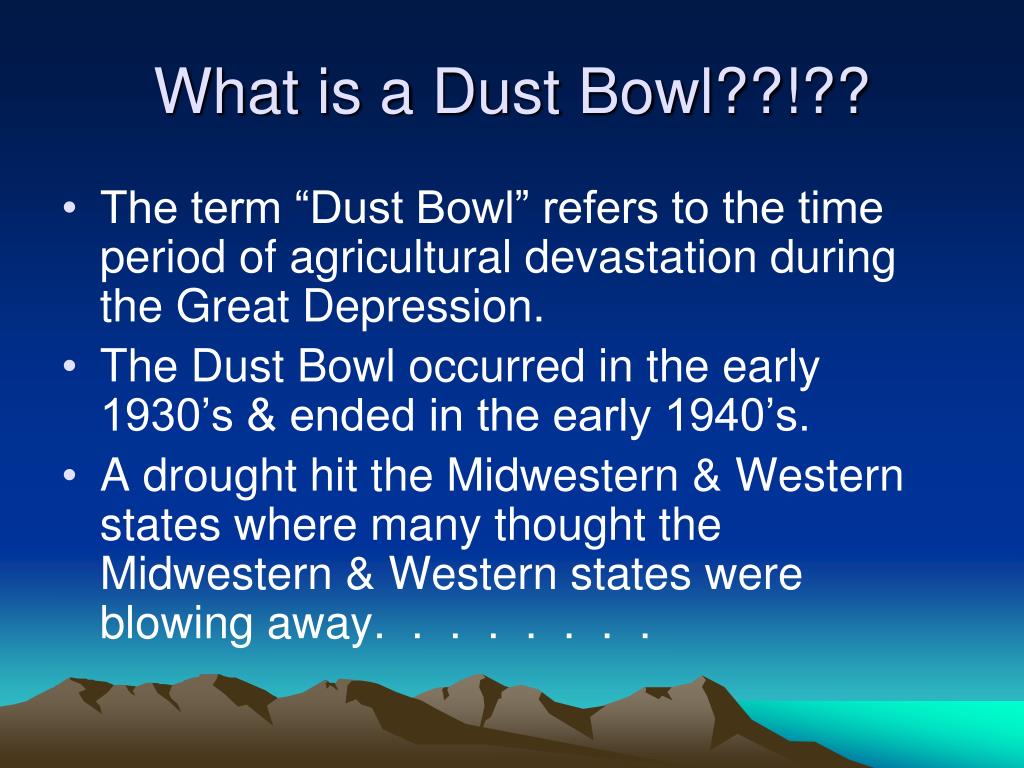 What is a Dust Bowl??!??

• The term “Dust Bowl” refers to the time period of agricultural devastation during the Great Depression.
• The Dust Bowl occurred in the early 1930’s & ended in the early 1940’s.
• A drought hit the Midwestern & Western states where many thought the Midwestern & Western states were blowing away. . . . . . . . .